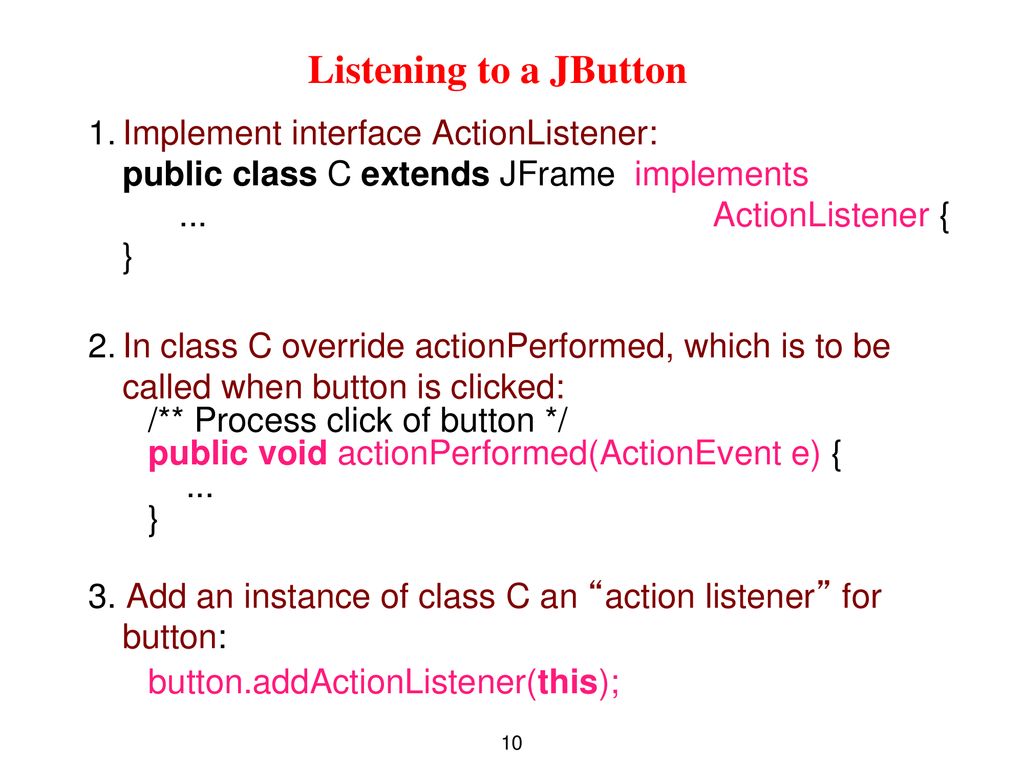 Listening to a JButton

1. Implement interface ActionListener:
public class C extends JFrame implements
    ...                                                    ActionListener {
}

2. In class C override actionPerformed, which is to be called when button is clicked:
/** Process click of button */
public void actionPerformed(ActionEvent e) {
    ...
}

3. Add an instance of class C an “action listener” for button:
button.addActionListener(this);

10